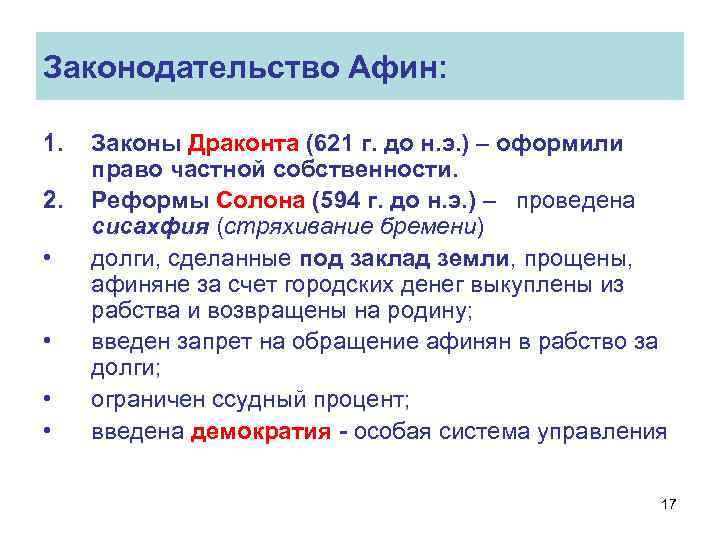 Законодательство Афин:

1. Законы Драконта (621 г. до н.э.) – оформили право частной собственности.
2. Реформы Солона (594 г. до н.э.) – проведена сисахфия (стряхивание бремени)
• долги, сделанные под заклад земли, прощены, афиняне за счет городских денег выкуплены из рабства и возвращены на родину;
• введен запрет на обращение афинян в рабство за долги;
• ограничен ссудный процент;
• введена демократия - особая система управления

17